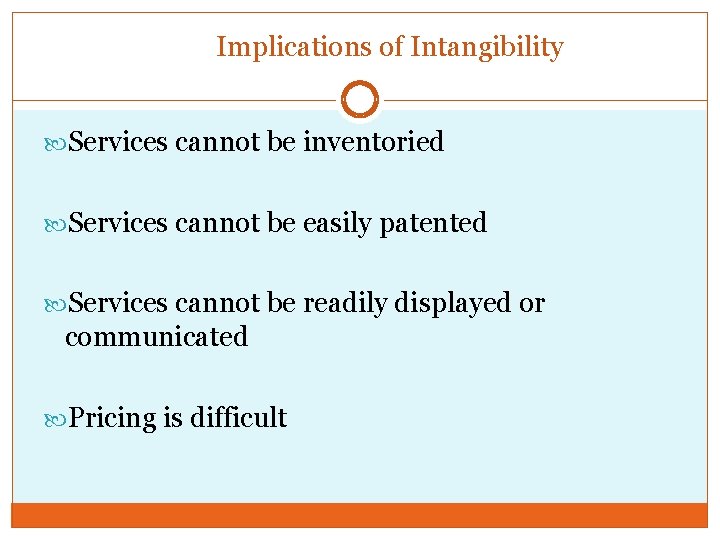 Implications of Intangibility

Services cannot be inventoried

Services cannot be easily patented

Services cannot be readily displayed or communicated

Pricing is difficult